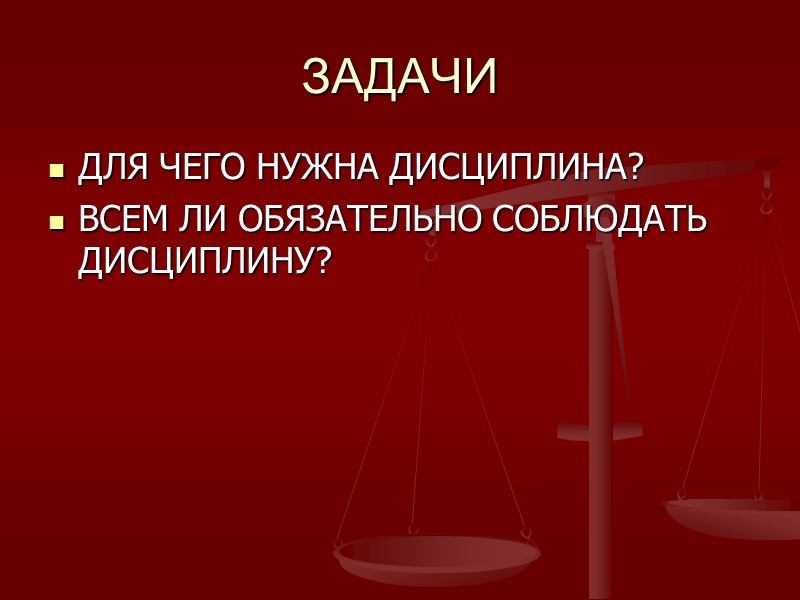 ЗАДАЧИ

- ДЛЯ ЧЕГО НУЖНА ДИСЦИПЛИНА?
- ВСЕМ ЛИ ОБЯЗАТЕЛЬНО СОБЛЮДАТЬ ДИСЦИПЛИНУ?